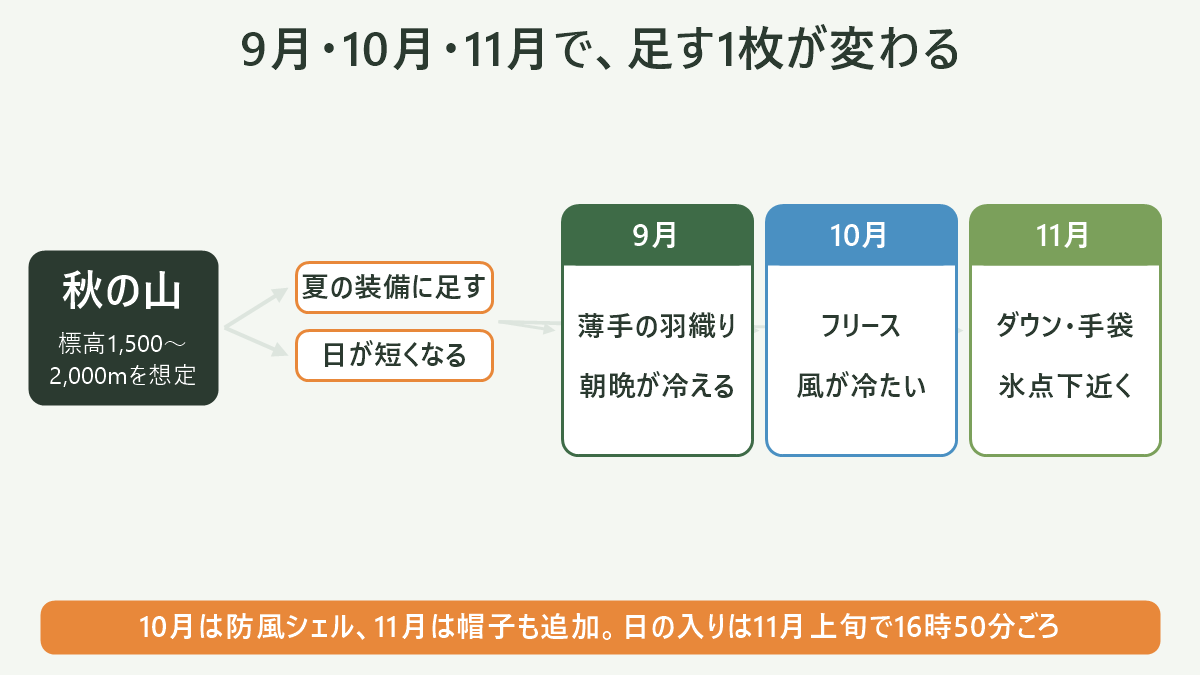 9月・10月・11月で、足す1枚が変わる

秋の山

標高1,500〜2,000mを想定

夏の装備に足す

日が短くなる

9月

薄手の羽織り

朝晩が冷える

10月

フリース

風が冷たい

11月

ダウン・手袋

氷点下近く

10月は防風シェル、11月は帽子も追加。日の入りは11月上旬で16時50分ごろ